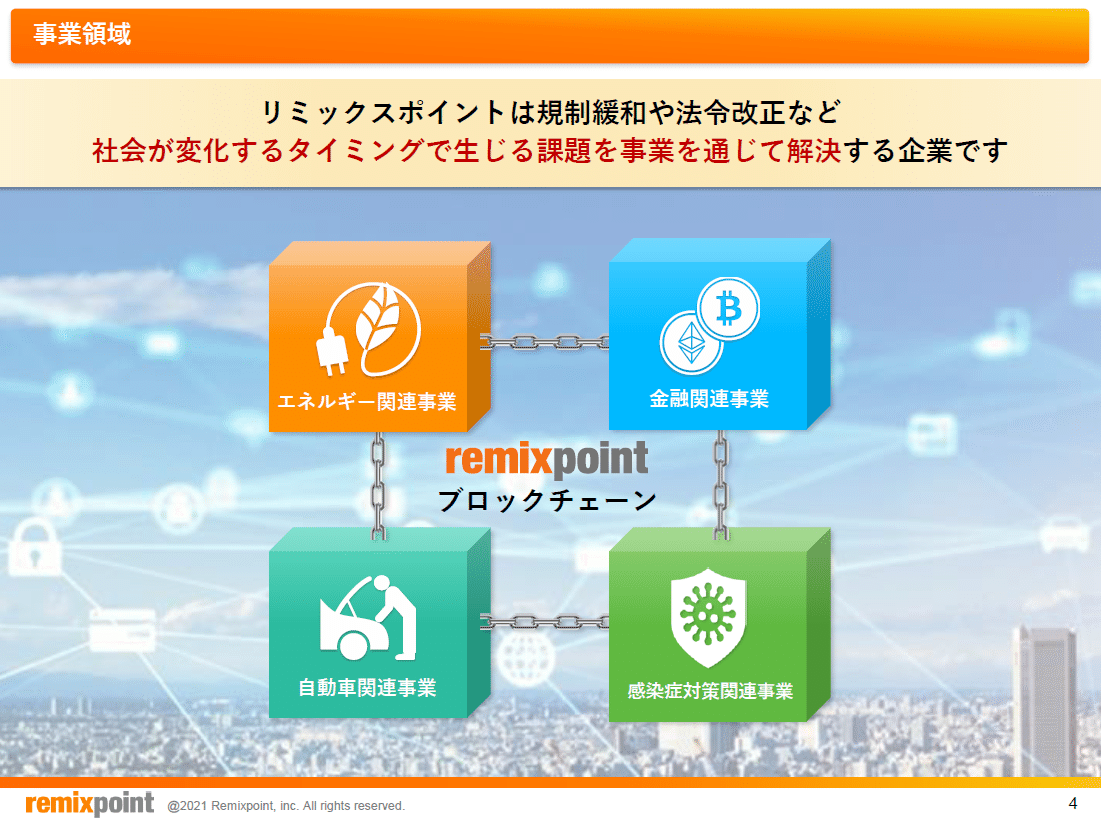 事業領域

リミックスポイントは規制緩和や法令改正など
社会が変化するタイミングで生じる課題を事業を通じて解決する企業です

エネルギー関連事業

金融関連事業

remixpoint
ブロックチェーン

自動車関連事業

感染症対策関連事業

remixpoint @2021 Remixpoint, inc. All rights reserved.

4